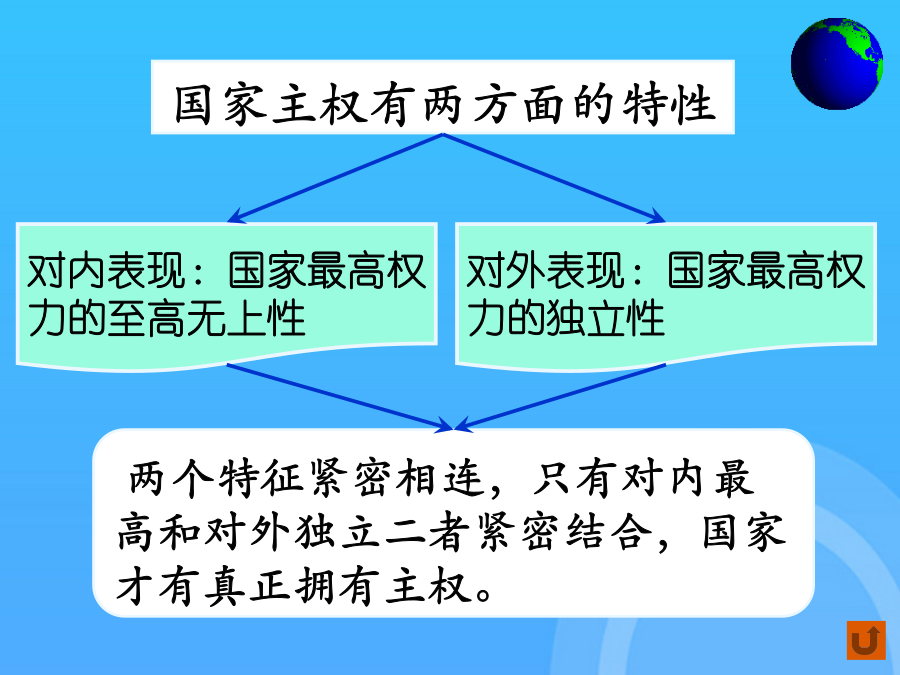 国家主权有两方面的特性

对内表现：国家最高权力的至高无上性

对外表现：国家最高权力的独立性

两个特征紧密相连，只有对内最高和对外独立二者紧密结合，国家才有真正拥有主权。